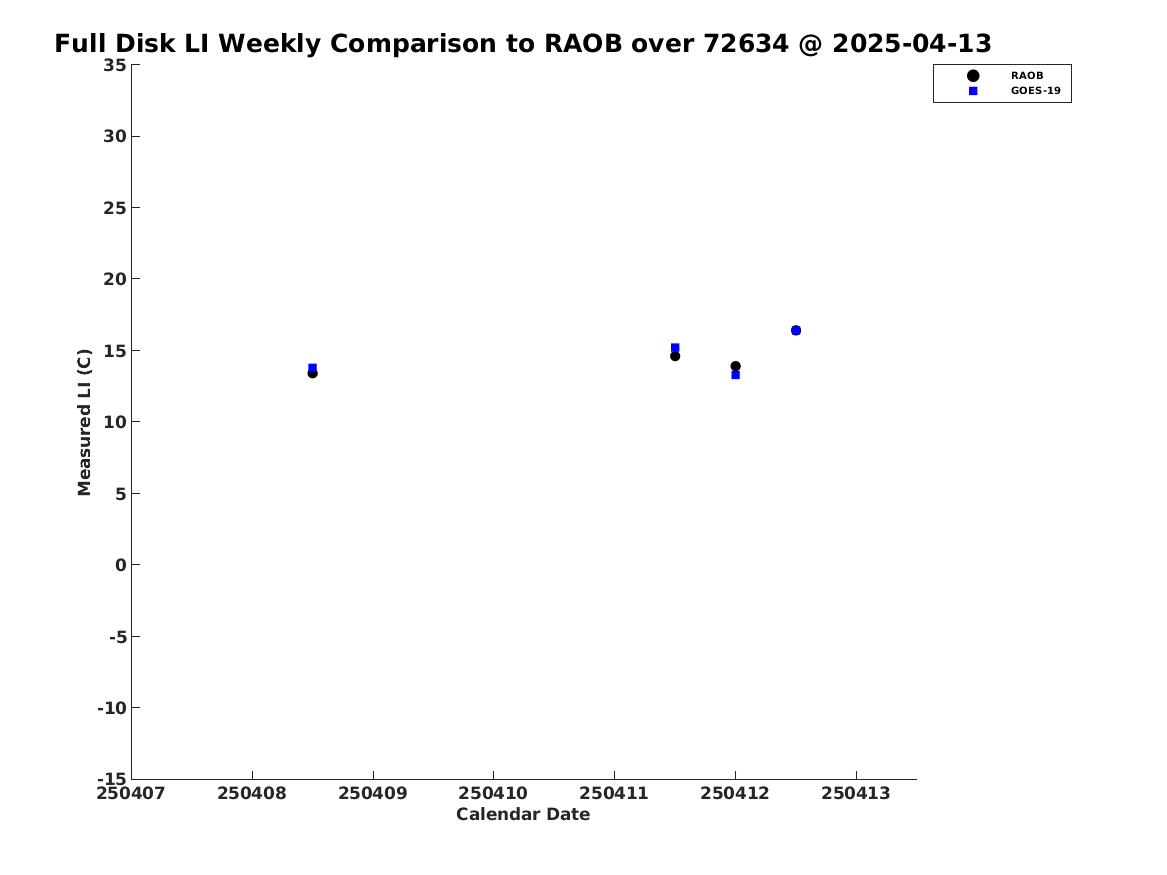 Full Disk LI Weekly Comparison to RAOB over 72634 @ 2025-04-13

RAOB
GOES-19

Measured LI (C)

35
30
25
20
15
10
5
0
-5
-10
-15

250407
250408
250409
250410
250411
250412
250413

Calendar Date